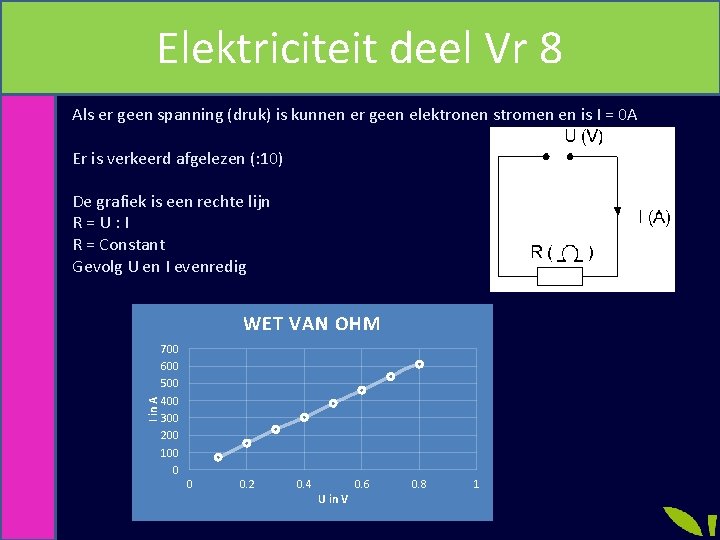 Elektriciteit deel Vr 8

Als er geen spanning (druk) is kunnen er geen elektronen stromen en is I = 0A

Er is verkeerd afgelezen (:10)

De grafiek is een rechte lijn
R = U : I
R = Constant
Gevolg U en I evenredig

U (V)
I (A)
R ( $\Omega$ )

WET VAN OHM

700
600
500
400
300
200
100
0
I in A
0
0.2
0.4
0.6
0.8
1
U in V